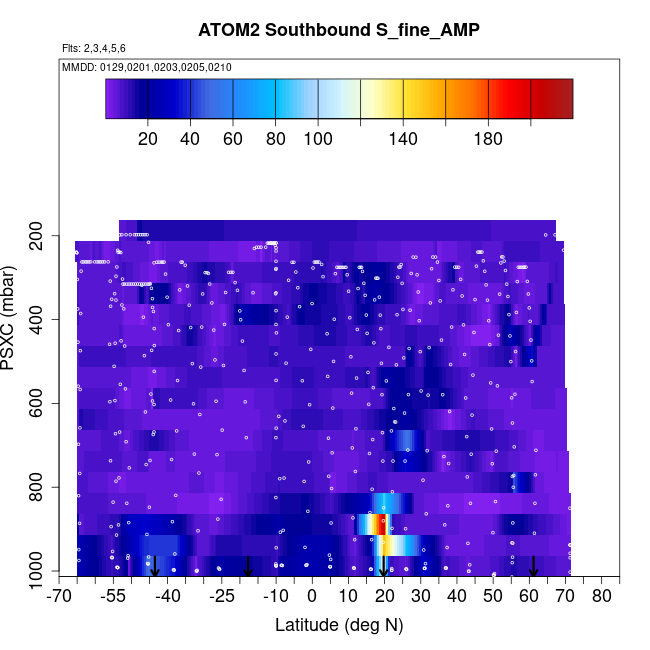 ATOM2 Southbound S_fine_AMP

Flts: 2,3,4,5,6

MMDD: 0129,0201,0203,0205,0210

20 40 60 80 100 140 180

PSXC (mbar)

200
400
600
800
1000

-70 -55 -40 -25 -10 0 10 20 30 40 50 60 70 80

Latitude (deg N)